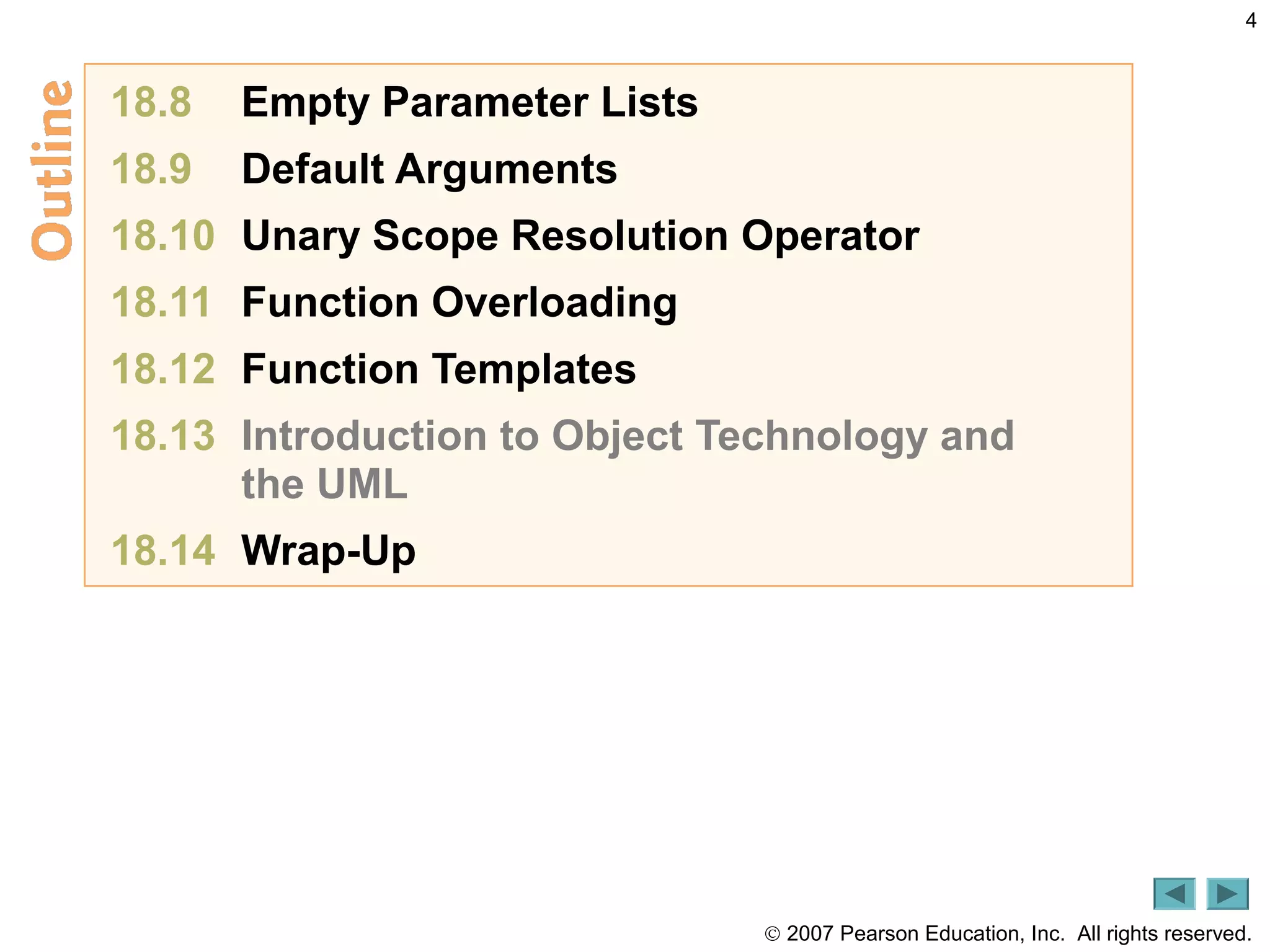 4

Outline

18.8 Empty Parameter Lists

18.9 Default Arguments

18.10 Unary Scope Resolution Operator

18.11 Function Overloading

18.12 Function Templates

18.13 Introduction to Object Technology and the UML

18.14 Wrap-Up

© 2007 Pearson Education, Inc. All rights reserved.